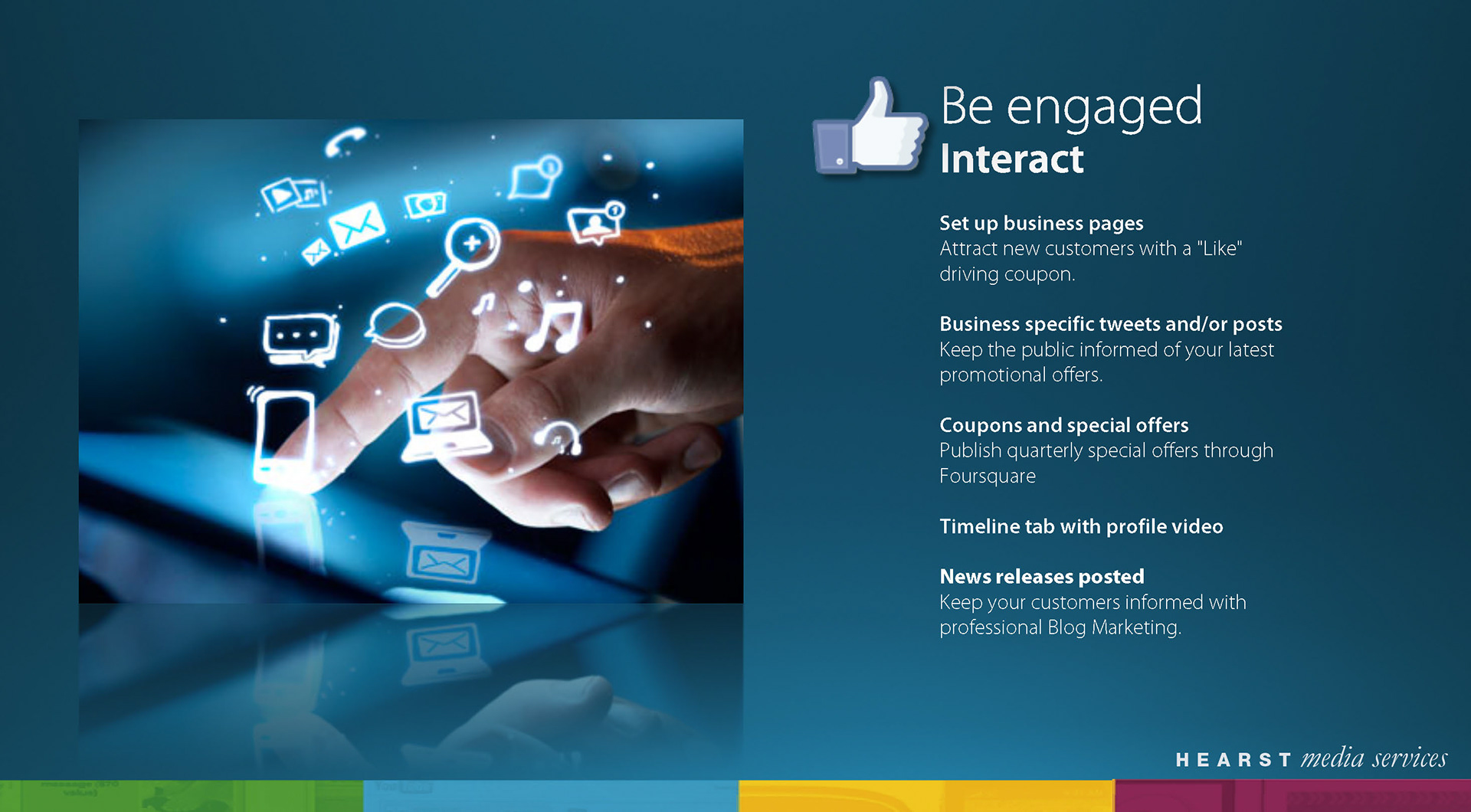 Be engaged
Interact

Set up business pages
Attract new customers with a "Like" driving coupon.

Business specific tweets and/or posts
Keep the public informed of your latest promotional offers.

Coupons and special offers
Publish quarterly special offers through Foursquare

Timeline tab with profile video

News releases posted
Keep your customers informed with professional Blog Marketing.

HEARST media services